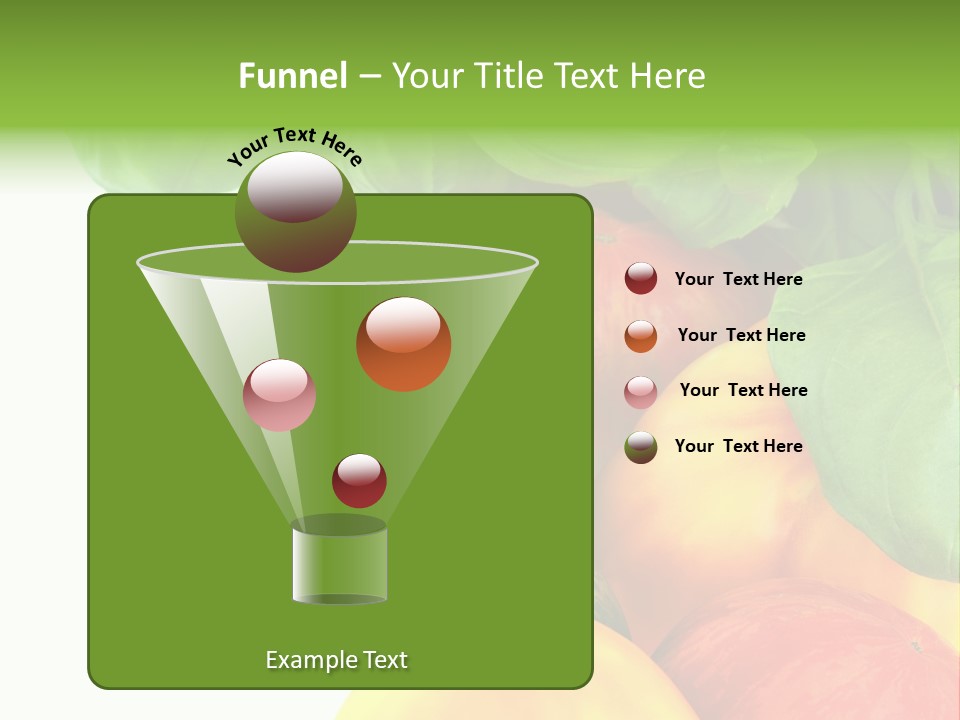 Funnel – Your Title Text Here

Your Text Here

Your Text Here

Your Text Here

Your Text Here

Your Text Here

Example Text